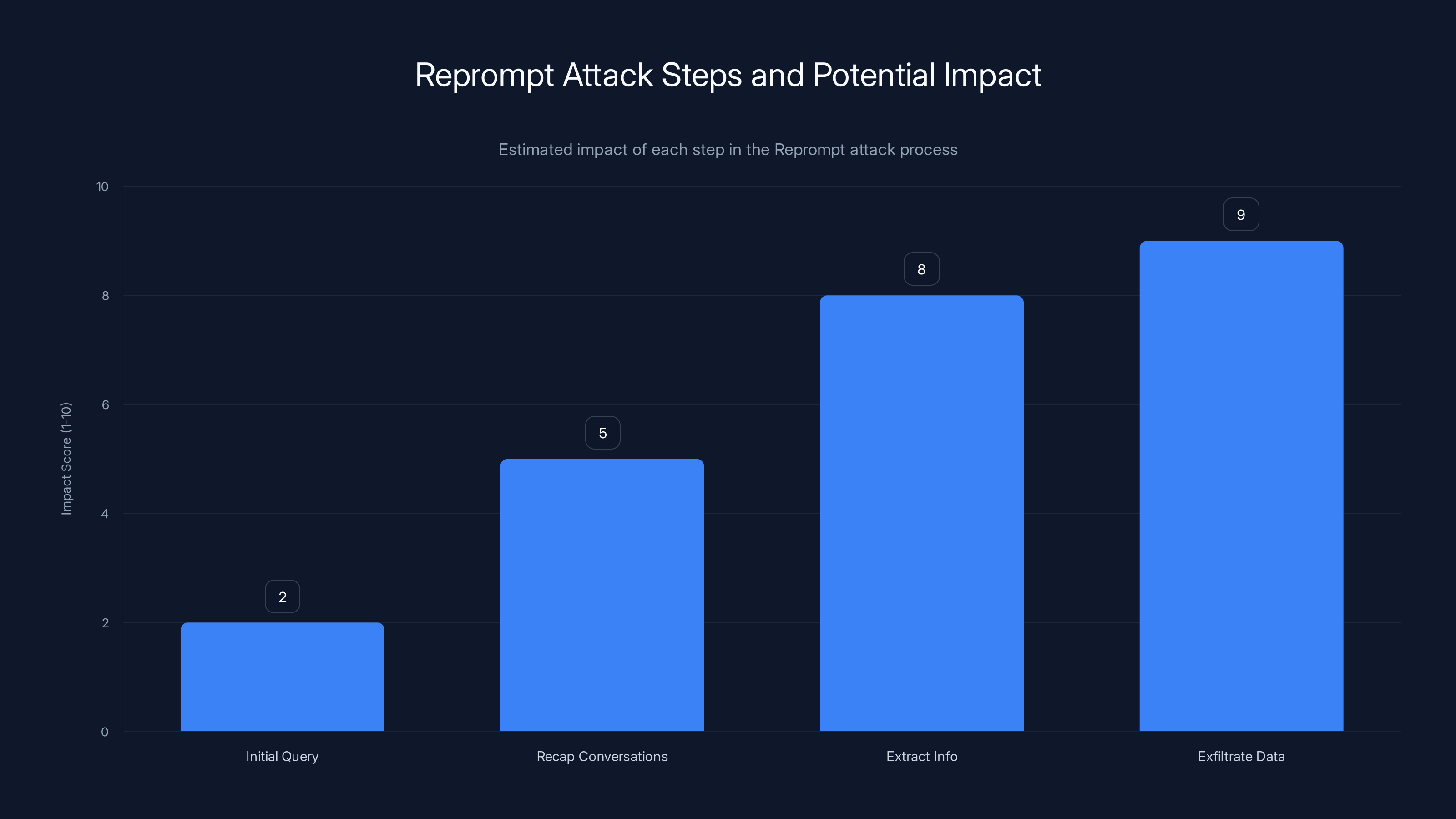 Reprompt Attack Steps and Potential Impact

Estimated impact of each step in the Reprompt attack process

Impact Score (1-10)

10
8
6
4
2
0

2
5
8
9

Initial Query
Recap Conversations
Extract Info
Exfiltrate Data